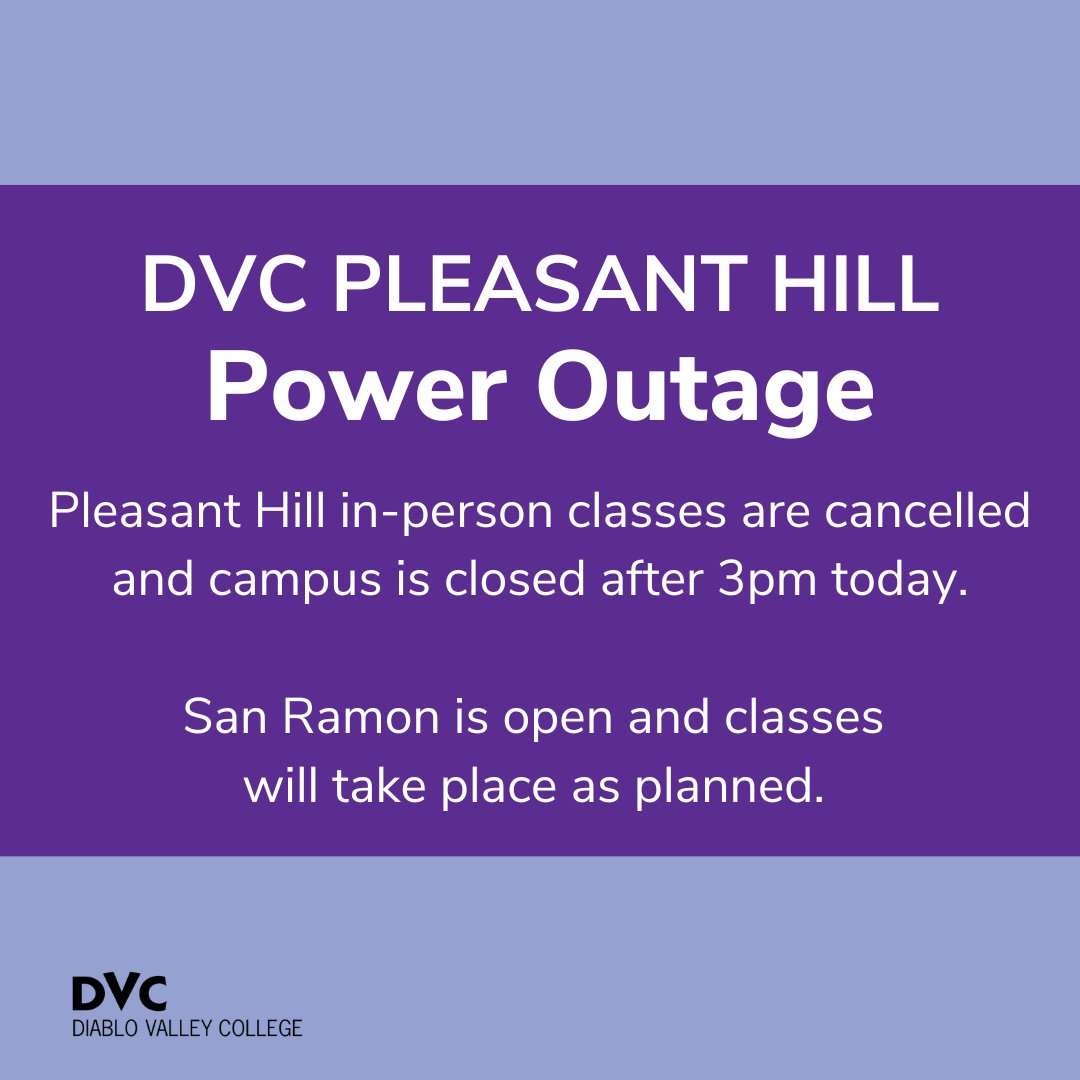 DVC PLEASANT HILL
Power Outage

Pleasant Hill in-person classes are cancelled and campus is closed after 3pm today.

San Ramon is open and classes will take place as planned.

DVC
DIABLO VALLEY COLLEGE